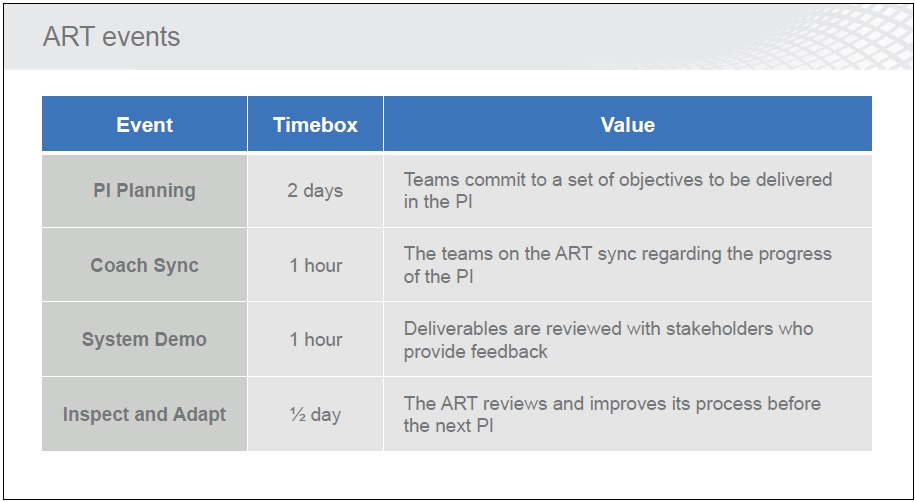 ART events

| Event | Timebox | Value |
|---|---|---|
| PI Planning | 2 days | Teams commit to a set of objectives to be delivered in the PI |
| Coach Sync | 1 hour | The teams on the ART sync regarding the progress of the PI |
| System Demo | 1 hour | Deliverables are reviewed with stakeholders who provide feedback |
| Inspect and Adapt | ½ day | The ART reviews and improves its process before the next PI |